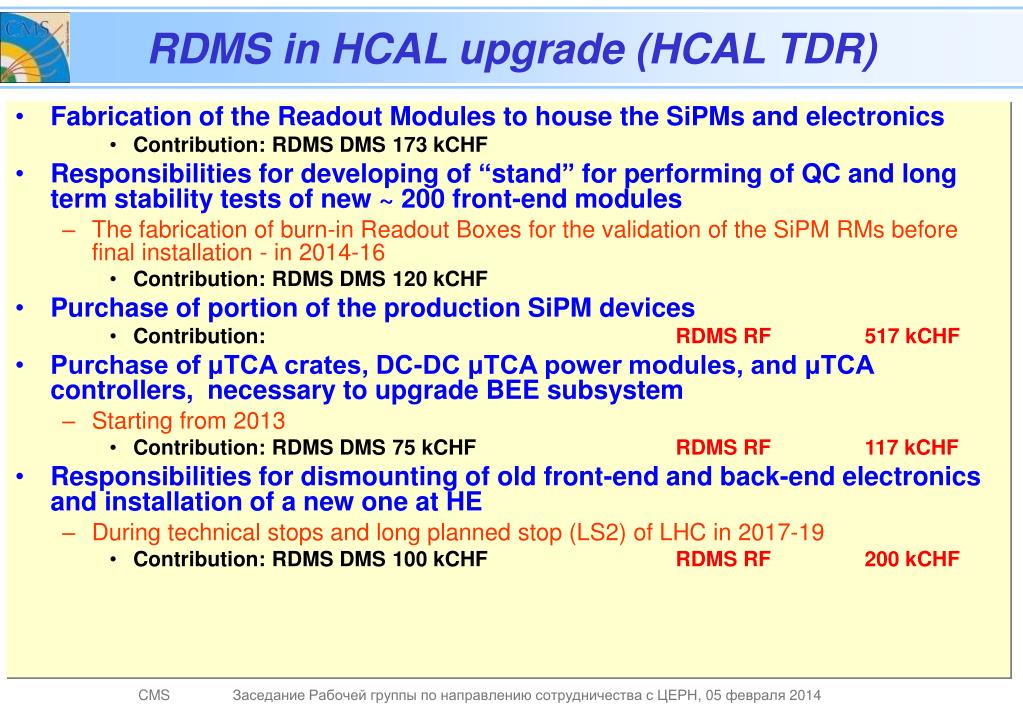 CMS

RDMS in HCAL upgrade (HCAL TDR)

• Fabrication of the Readout Modules to house the SiPMs and electronics
  • Contribution: RDMS DMS 173 kCHF
• Responsibilities for developing of “stand” for performing of QC and long term stability tests of new ~ 200 front-end modules
  – The fabrication of burn-in Readout Boxes for the validation of the SiPM RMs before final installation - in 2014-16
    • Contribution: RDMS DMS 120 kCHF
• Purchase of portion of the production SiPM devices
  • Contribution: RDMS RF 517 kCHF
• Purchase of μTCA crates, DC-DC μTCA power modules, and μTCA controllers, necessary to upgrade BEE subsystem
  – Starting from 2013
    • Contribution: RDMS DMS 75 kCHF RDMS RF 117 kCHF
• Responsibilities for dismounting of old front-end and back-end electronics and installation of a new one at HE
  – During technical stops and long planned stop (LS2) of LHC in 2017-19
    • Contribution: RDMS DMS 100 kCHF RDMS RF 200 kCHF

CMS Заседание Рабочей группы по направлению сотрудничества с ЦЕРН, 05 февраля 2014